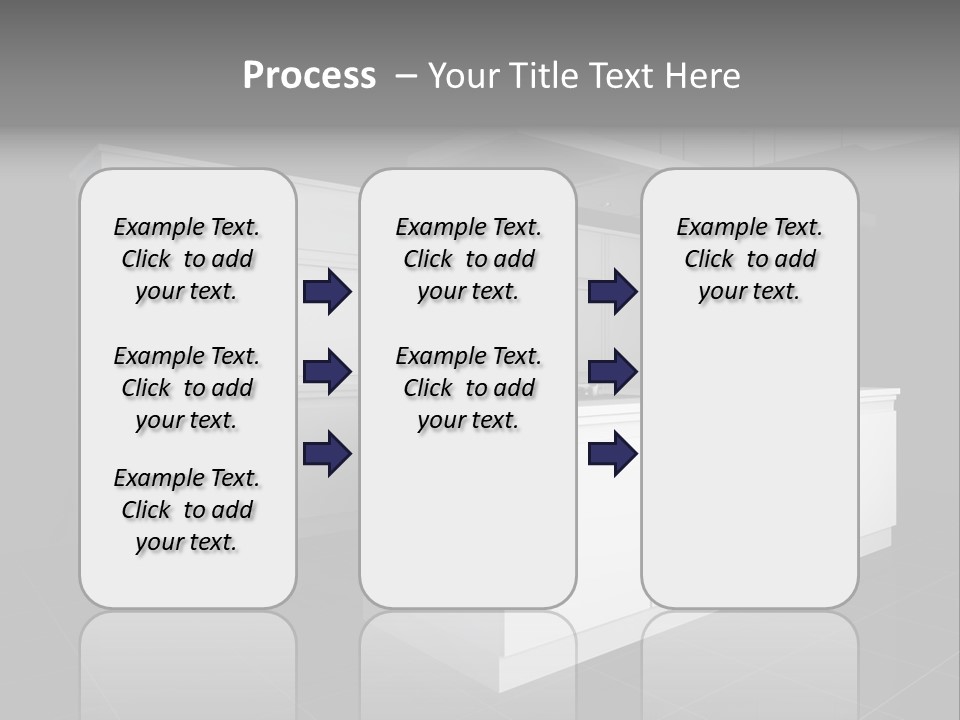 Process – Your Title Text Here

Example Text. Click to add your text.

Example Text. Click to add your text.

Example Text. Click to add your text.

Example Text. Click to add your text.

Example Text. Click to add your text.

Example Text. Click to add your text.